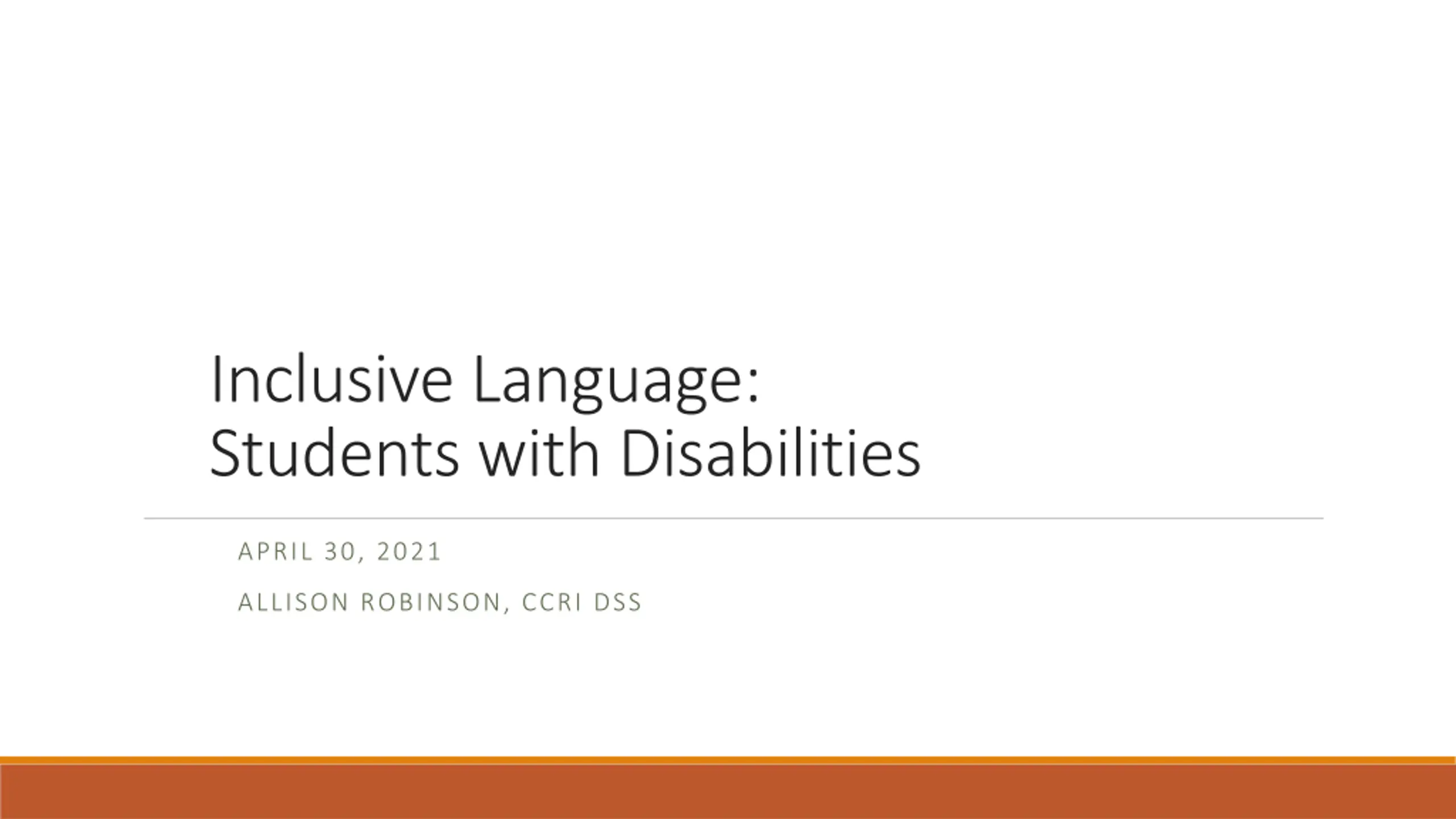 Inclusive Language:
Students with Disabilities

APRIL 30, 2021

ALLISON ROBINSON, CCRI DSS